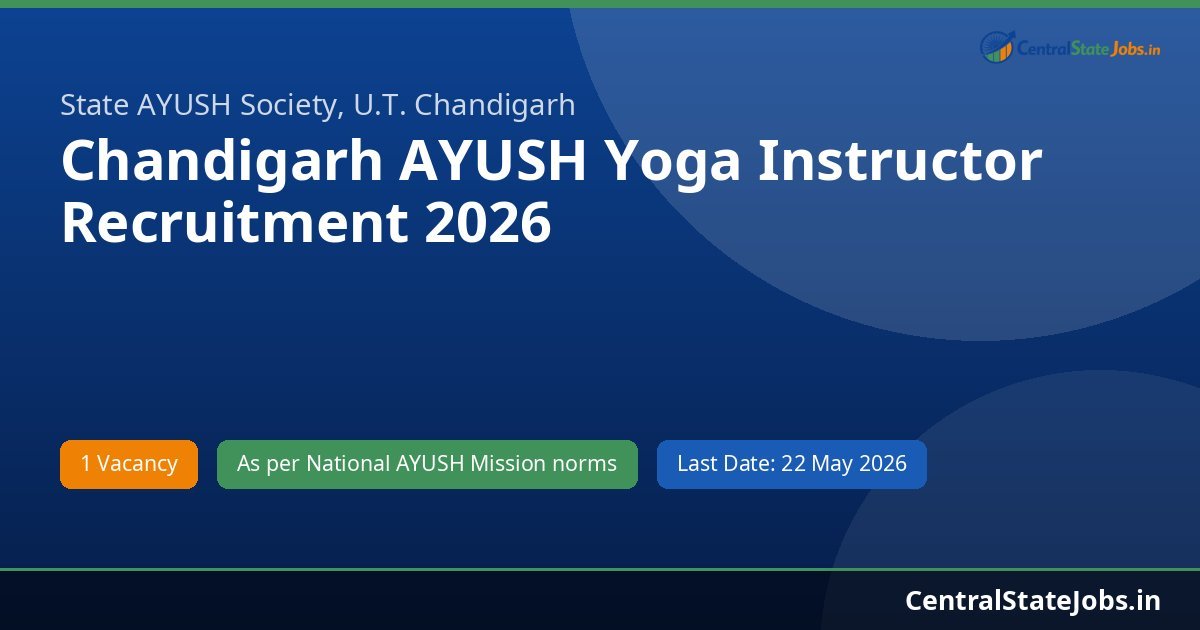 CentralStateJobs.in

State AYUSH Society, U.T. Chandigarh

Chandigarh AYUSH Yoga Instructor Recruitment 2026

1 Vacancy

As per National AYUSH Mission norms

Last Date: 22 May 2026

CentralStateJobs.in